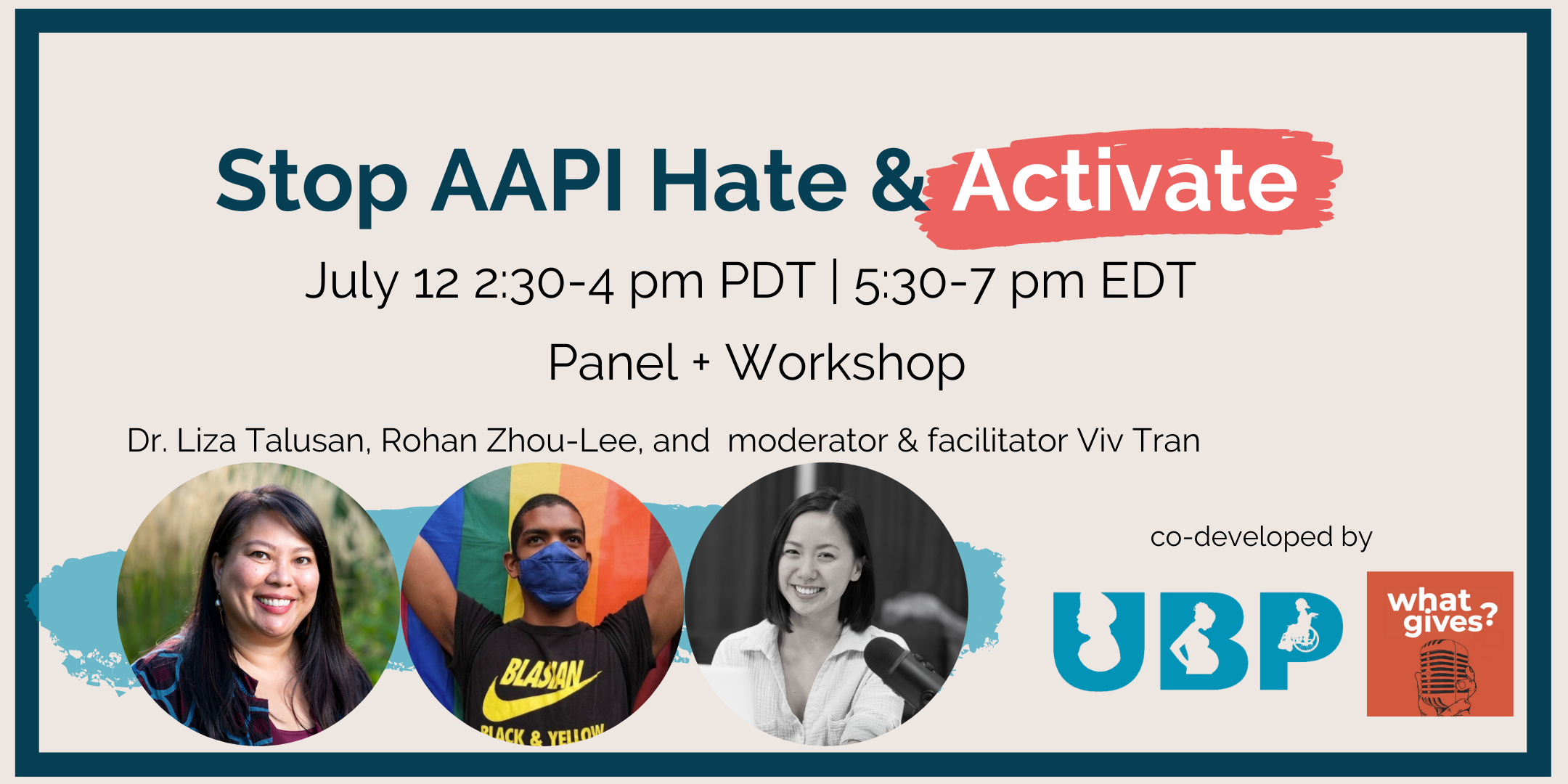 Stop AAPI Hate & Activate

July 12 2:30-4 pm PDT | 5:30-7 pm EDT

Panel + Workshop

Dr. Liza Talusan, Rohan Zhou-Lee, and moderator & facilitator Viv Tran

BLASIAN
BLACK & YELLOW

co-developed by

UBP

what gives?